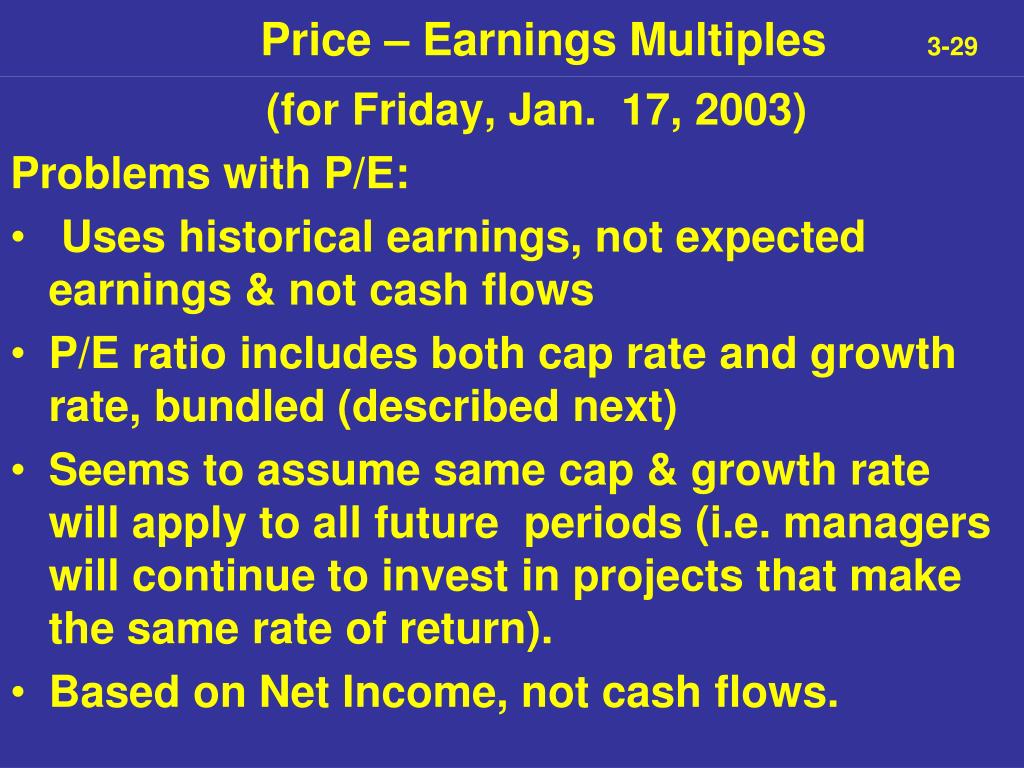 Price – Earnings Multiples 3-29

(for Friday, Jan. 17, 2003)

Problems with P/E:

• Uses historical earnings, not expected earnings & not cash flows
• P/E ratio includes both cap rate and growth rate, bundled (described next)
• Seems to assume same cap & growth rate will apply to all future periods (i.e. managers will continue to invest in projects that make the same rate of return).
• Based on Net Income, not cash flows.